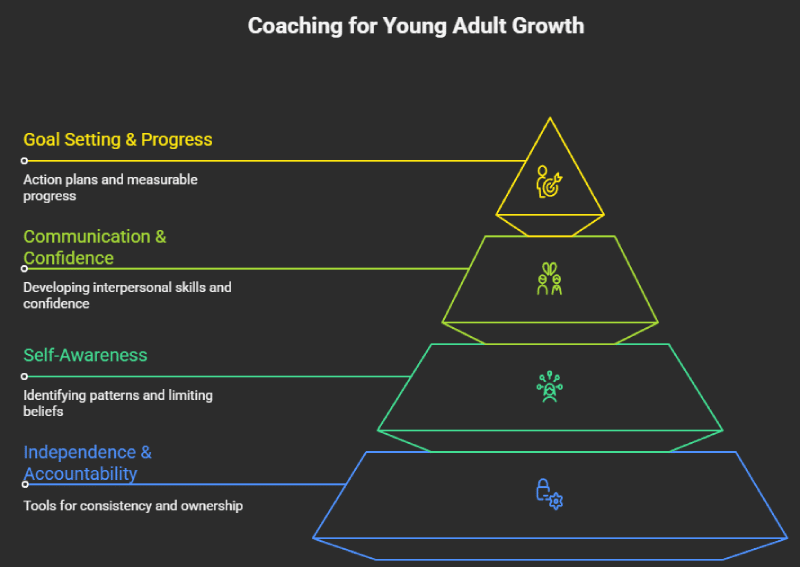 Coaching for Young Adult Growth

Goal Setting & Progress

Action plans and measurable progress

Communication & Confidence

Developing interpersonal skills and confidence

Self-Awareness

Identifying patterns and limiting beliefs

Independence & Accountability

Tools for consistency and ownership